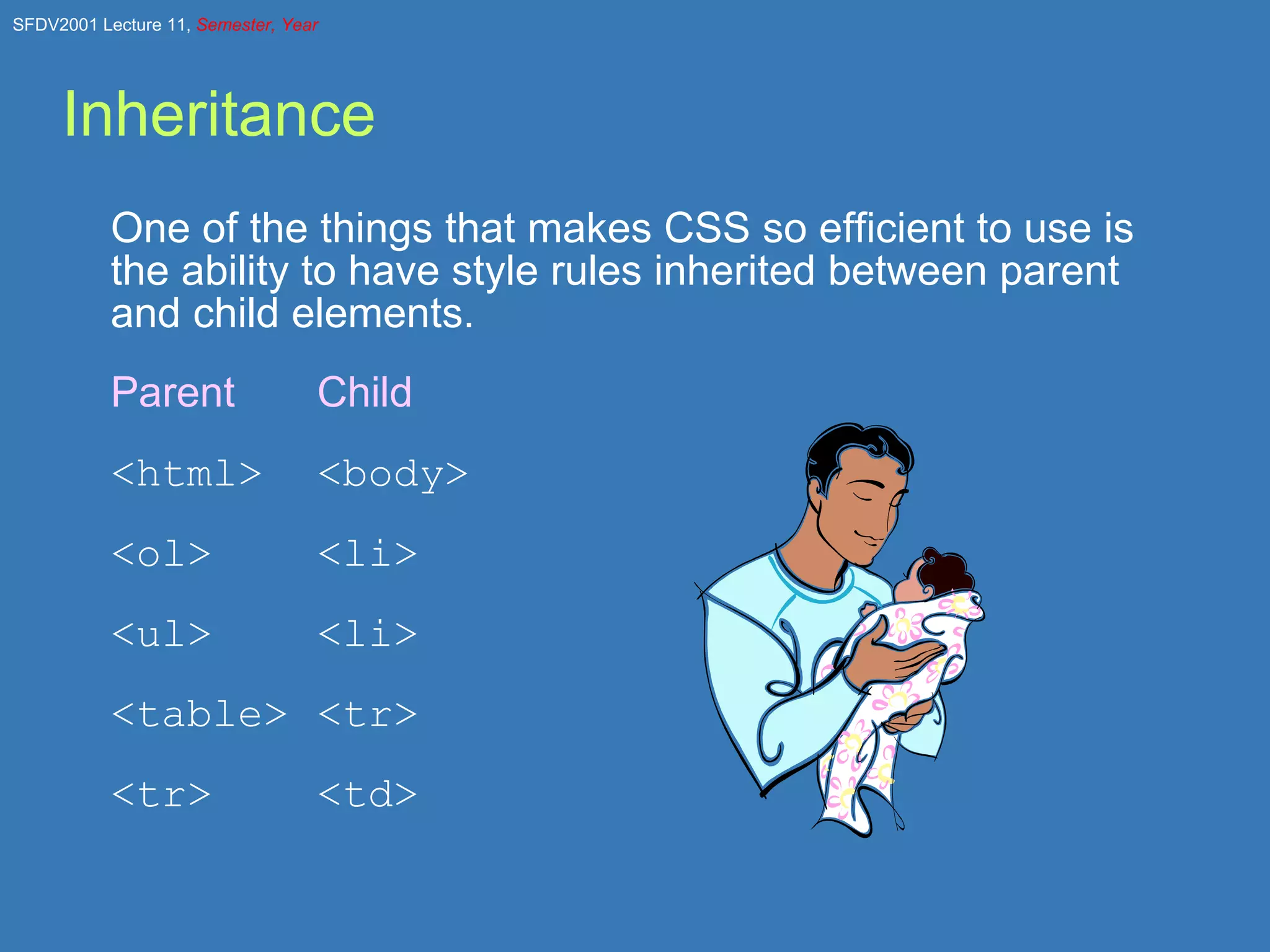 SFDV2001 Lecture 11, Semester, Year

Inheritance

One of the things that makes CSS so efficient to use is the ability to have style rules inherited between parent and child elements.

| Parent | Child |
|---|---|
| <html> | <body> |
| <ol> | <li> |
| <ul> | <li> |
| <table> | <tr> |
| <tr> | <td> |